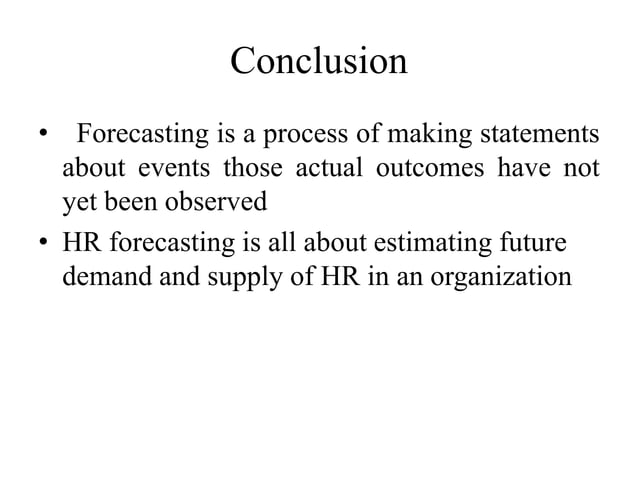 Conclusion

• Forecasting is a process of making statements about events those actual outcomes have not yet been observed

• HR forecasting is all about estimating future demand and supply of HR in an organization